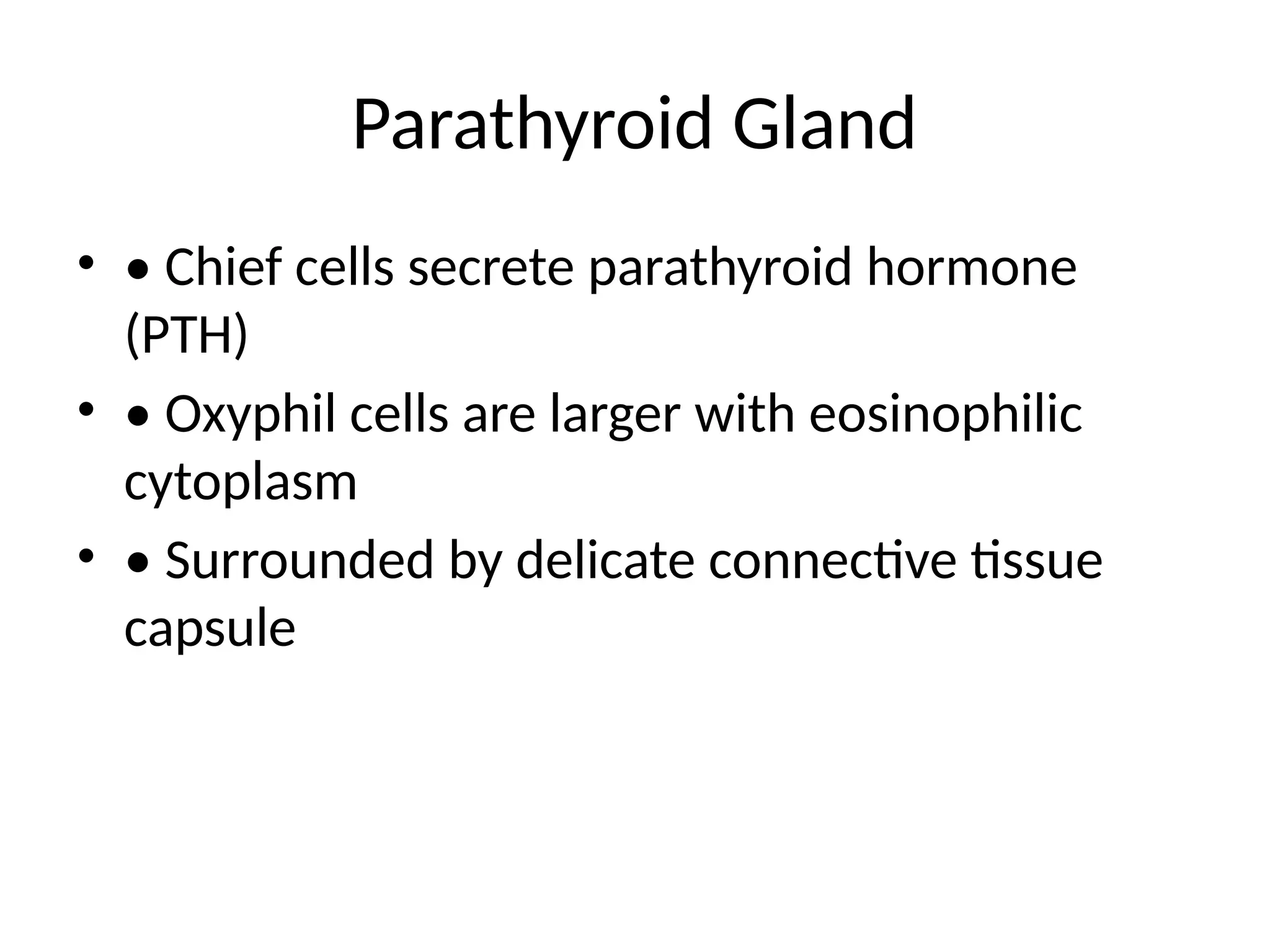 Parathyroid Gland

• • Chief cells secrete parathyroid hormone (PTH)
• • Oxyphil cells are larger with eosinophilic cytoplasm
• • Surrounded by delicate connective tissue capsule